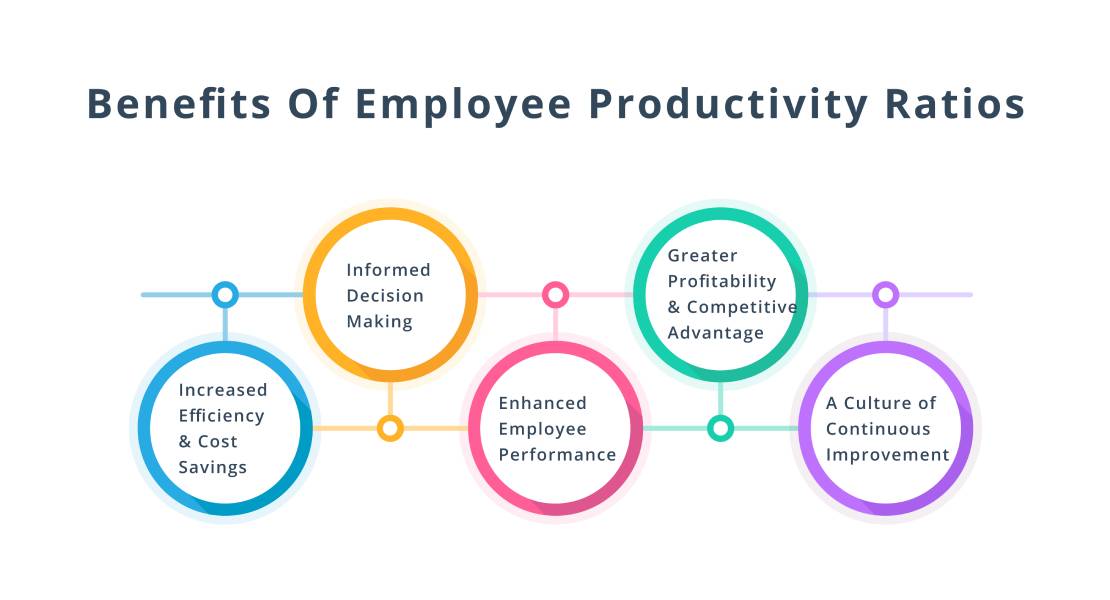 Benefits Of Employee Productivity Ratios

Increased Efficiency & Cost Savings

Informed Decision Making

Enhanced Employee Performance

Greater Profitability & Competitive Advantage

A Culture of Continuous Improvement